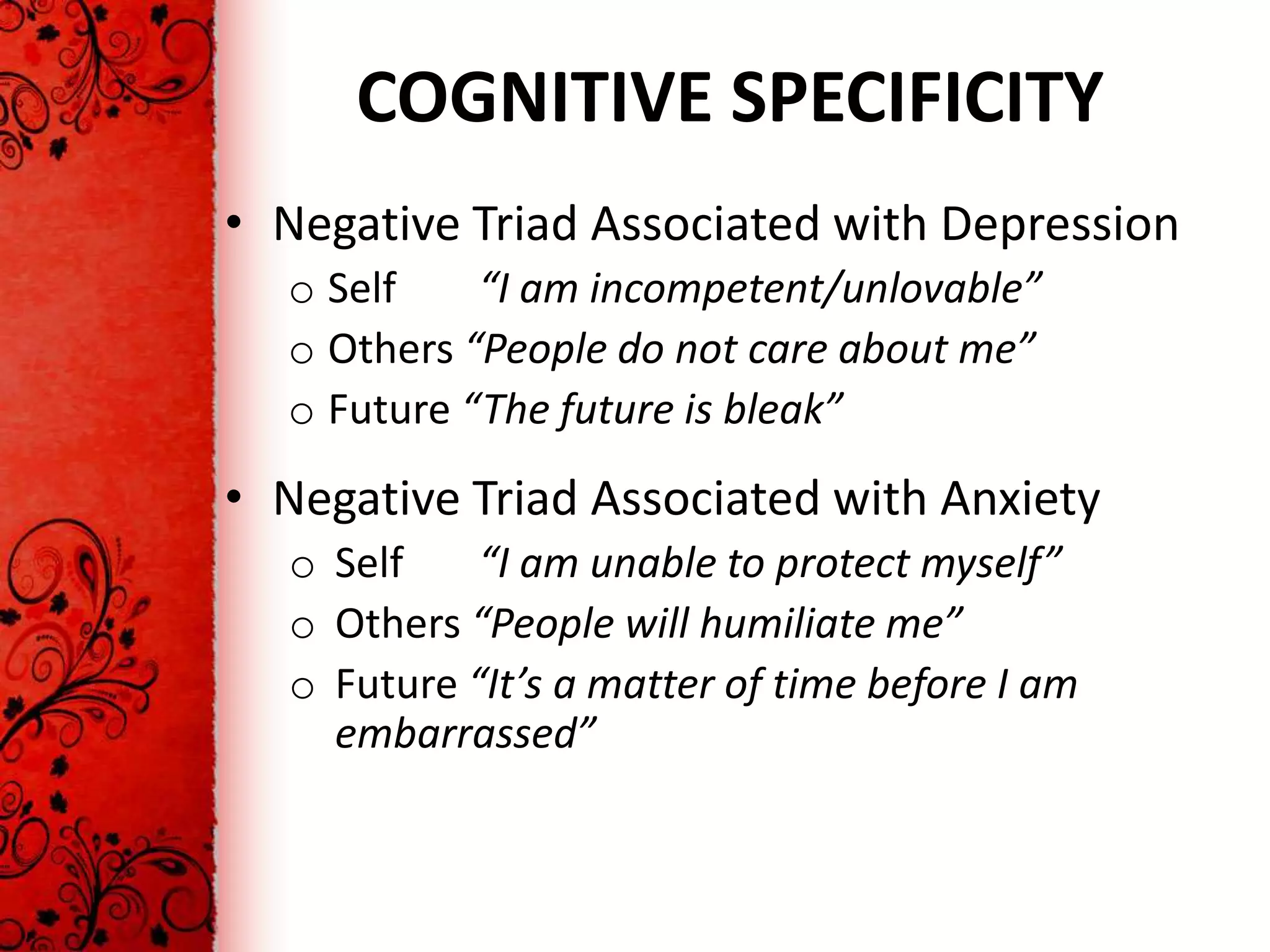 COGNITIVE SPECIFICITY

• Negative Triad Associated with Depression
  o Self “I am incompetent/unlovable”
  o Others “People do not care about me”
  o Future “The future is bleak”

• Negative Triad Associated with Anxiety
  o Self “I am unable to protect myself”
  o Others “People will humiliate me”
  o Future “It’s a matter of time before I am embarrassed”